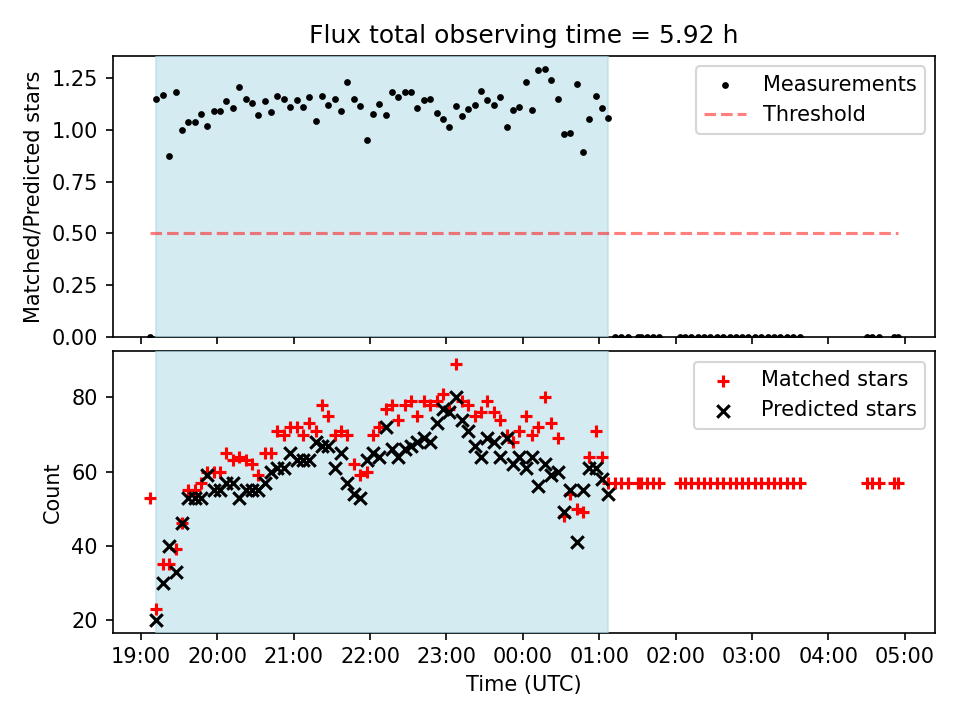 Flux total observing time = 5.92 h

Matched/Predicted stars

1.25
1.00
0.75
0.50
0.25
0.00

Measurements
Threshold

Count

80
60
40
20

Matched stars
Predicted stars

19:00 20:00 21:00 22:00 23:00 00:00 01:00 02:00 03:00 04:00 05:00

Time (UTC)